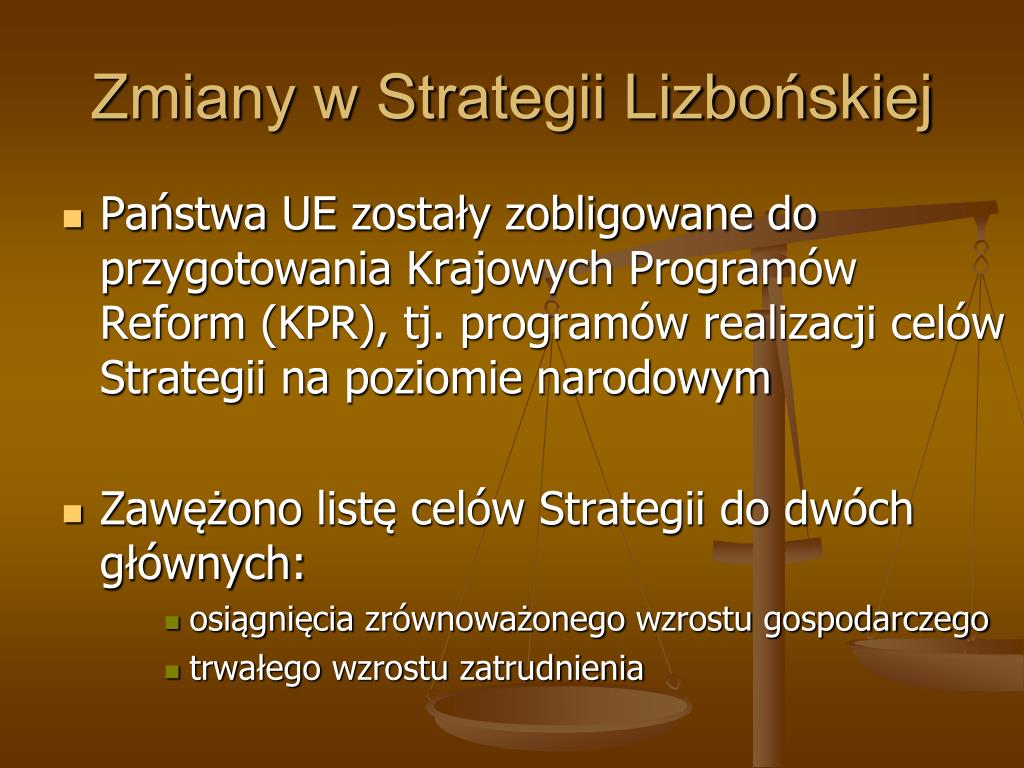 Zmiany w Strategii Lizbońskiej

Państwa UE zostały zobligowane do przygotowania Krajowych Programów Reform (KPR), tj. programów realizacji celów Strategii na poziomie narodowym

Zawężono listę celów Strategii do dwóch głównych:

osiągnięcia zrównoważonego wzrostu gospodarczego

trwałego wzrostu zatrudnienia